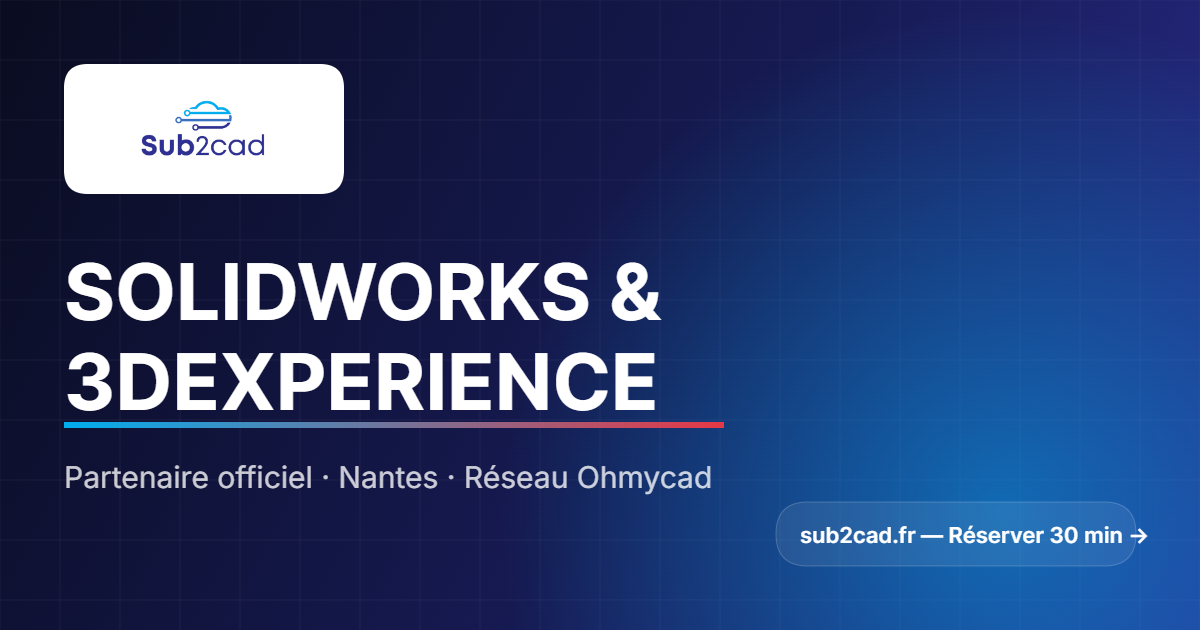 Sub2cad

SOLIDWORKS & 3DEXPERIENCE

Partenaire officiel · Nantes · Réseau Ohmycad

sub2cad.fr — Réserver 30 min →